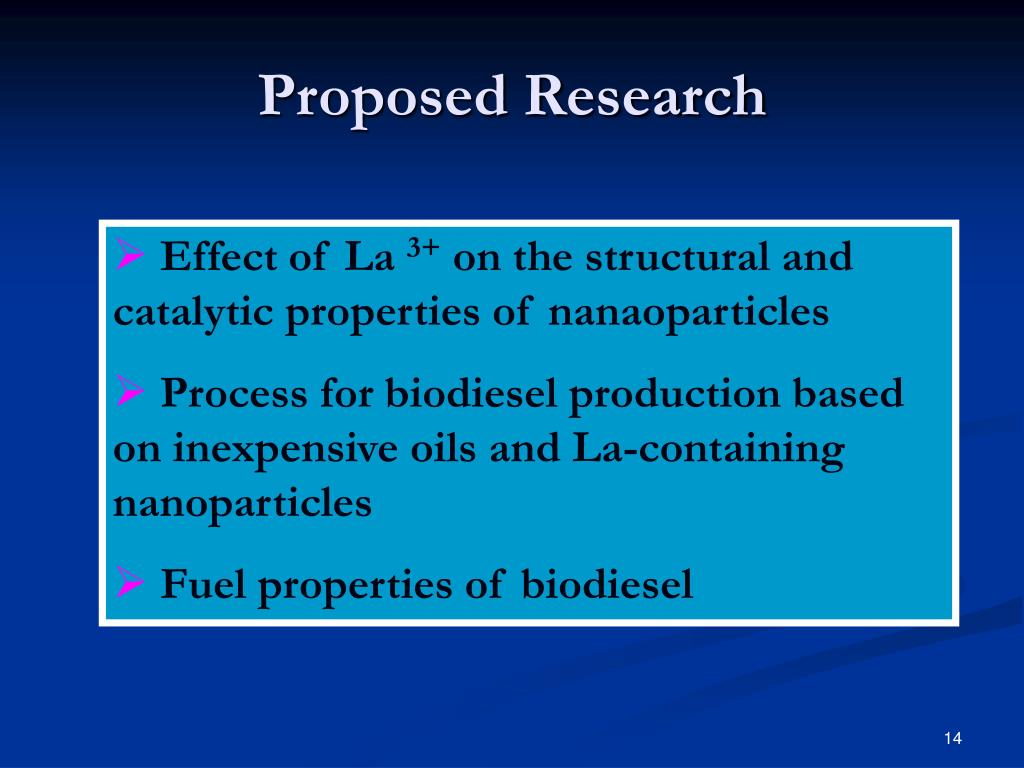 Proposed Research

➢ Effect of La $^{3+}$ on the structural and catalytic properties of nanaoparticles

➢ Process for biodiesel production based on inexpensive oils and La-containing nanoparticles

➢ Fuel properties of biodiesel

14